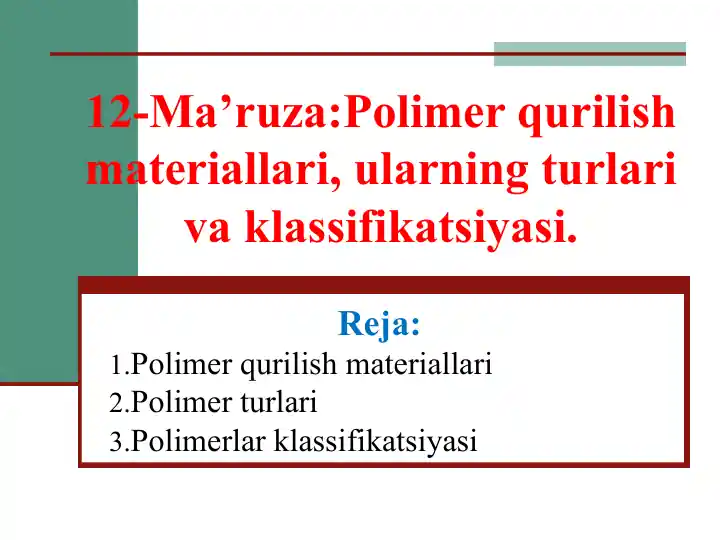 12-Ma’ruza:Polimer qurilish materiallari, ularning turlari va klassifikatsiyasi.

Reja:
1.Polimer qurilish materiallari
2.Polimer turlari
3.Polimerlar klassifikatsiyasi